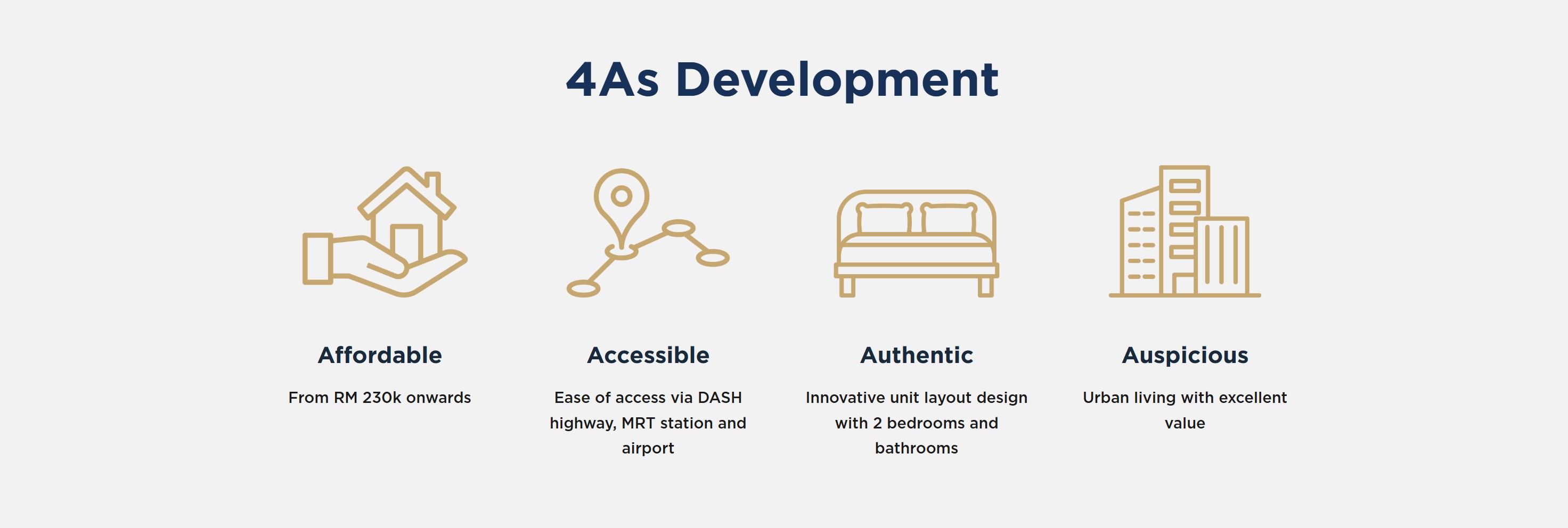 4As Development

Affordable

From RM 230k onwards

Accessible

Ease of access via DASH highway, MRT station and airport

Authentic

Innovative unit layout design with 2 bedrooms and bathrooms

Auspicious

Urban living with excellent value